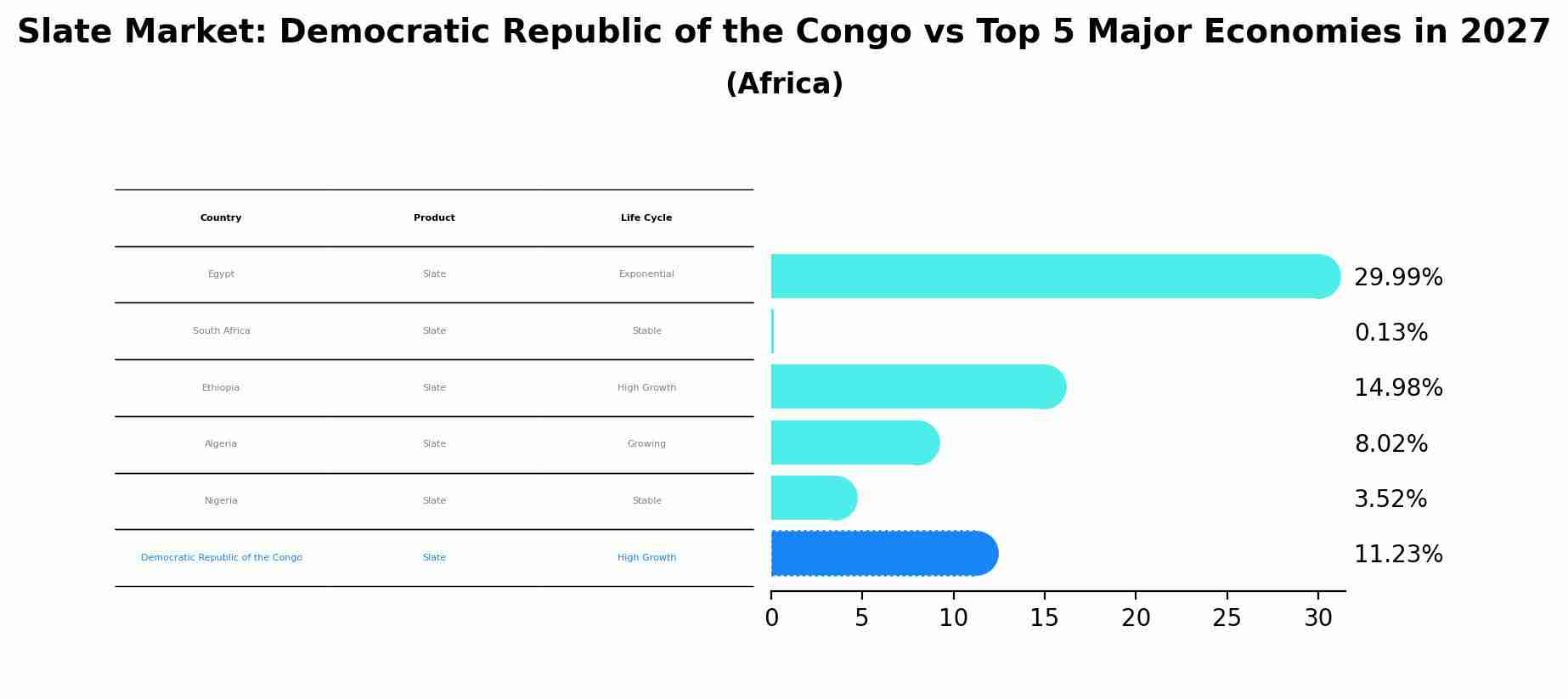 Slate Market: Democratic Republic of the Congo vs Top 5 Major Economies in 2027
(Africa)

| Country | Product | Life Cycle |
|---|---|---|
| Egypt | Slate | Exponential |
| South Africa | Slate | Stable |
| Ethiopia | Slate | High Growth |
| Algeria | Slate | Growing |
| Nigeria | Slate | Stable |
| Democratic Republic of the Congo | Slate | High Growth |

29.99%
0.13%
14.98%
8.02%
3.52%
11.23%

0 5 10 15 20 25 30